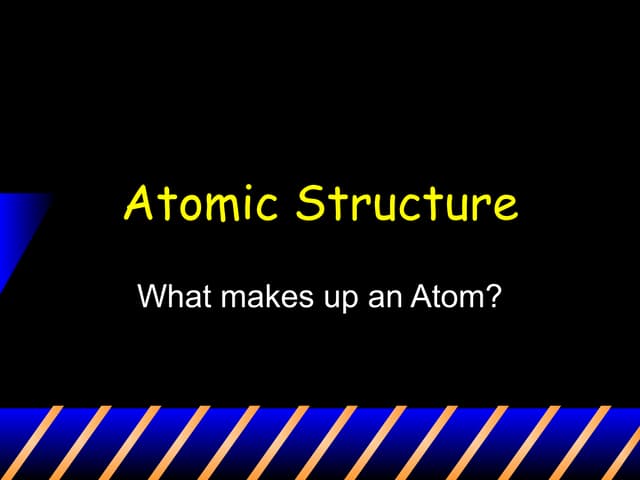 Atomic Structure

What makes up an Atom?